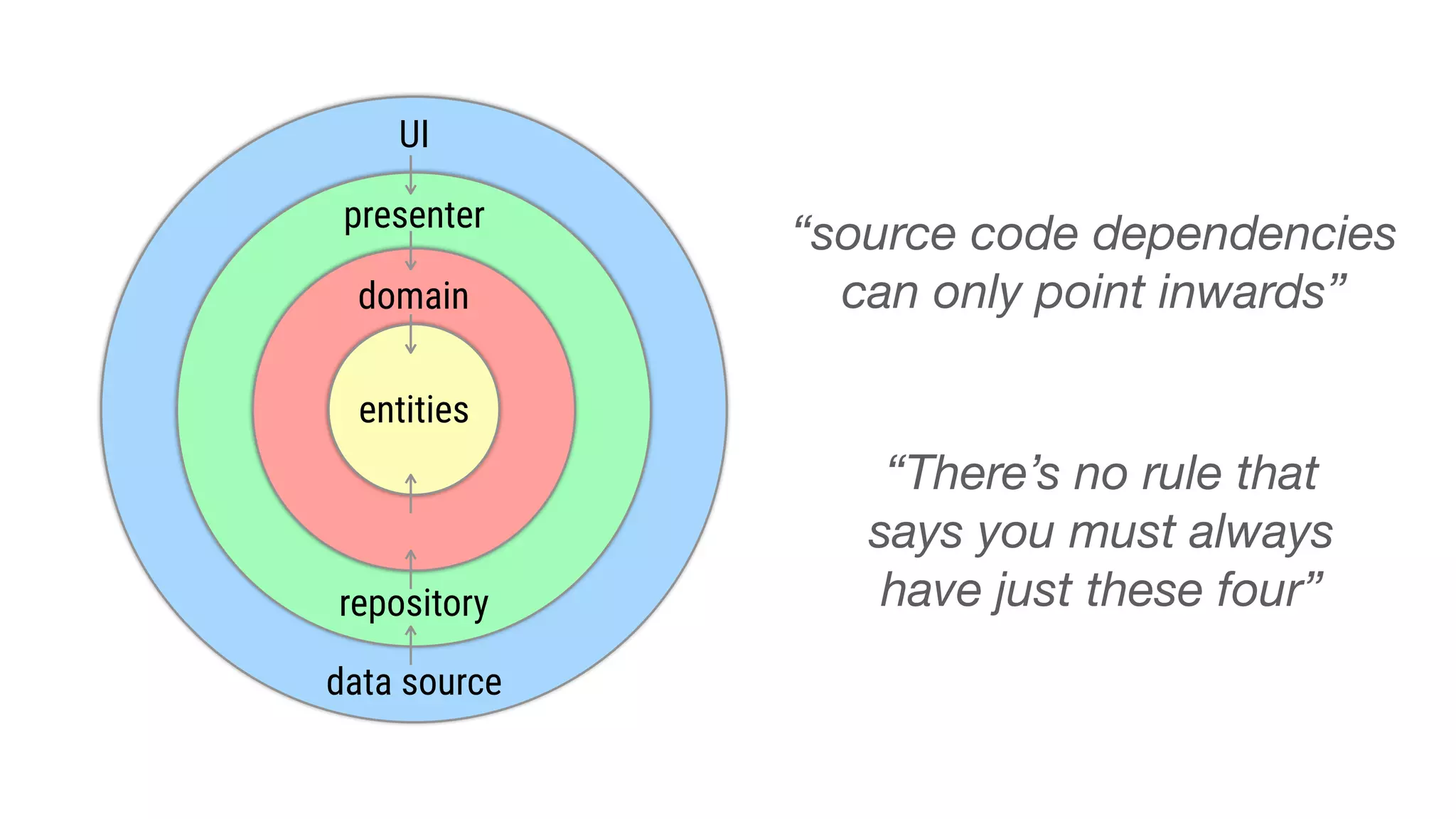 UI

presenter

domain

entities

repository

data source

“source code dependencies can only point inwards”

“There’s no rule that says you must always have just these four”